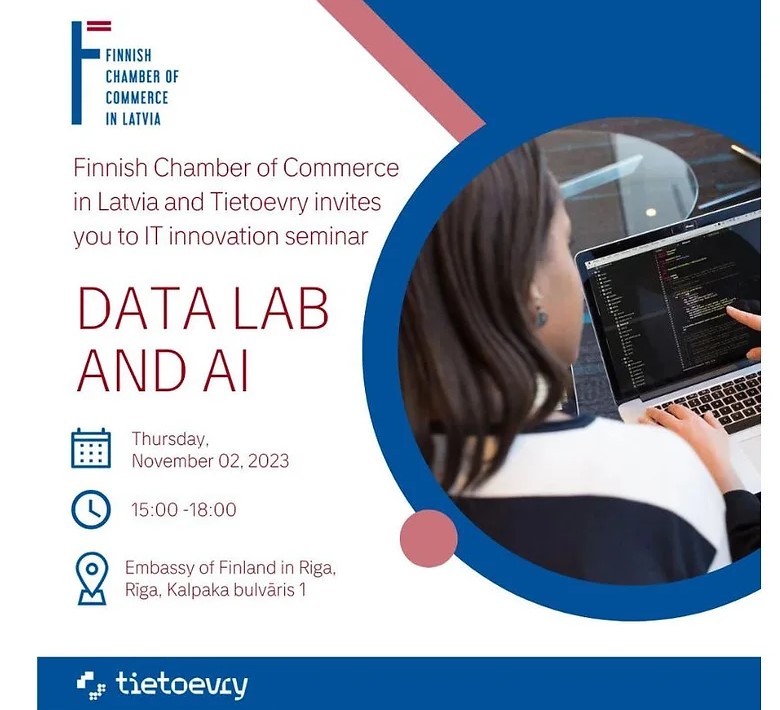 FINNISH CHAMBER OF COMMERCE IN LATVIA

Finnish Chamber of Commerce in Latvia and Tietoevry invites you to IT innovation seminar

DATA LAB AND AI

Thursday, November 02, 2023

15:00 -18:00

Embassy of Finland in Riga, Rīga, Kalpaka bulvāris 1

tietoevry